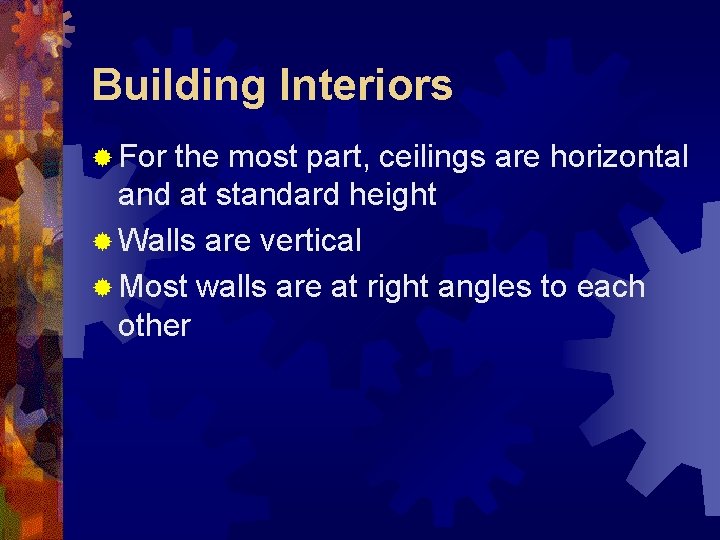 Building Interiors

For the most part, ceilings are horizontal and at standard height

Walls are vertical

Most walls are at right angles to each other